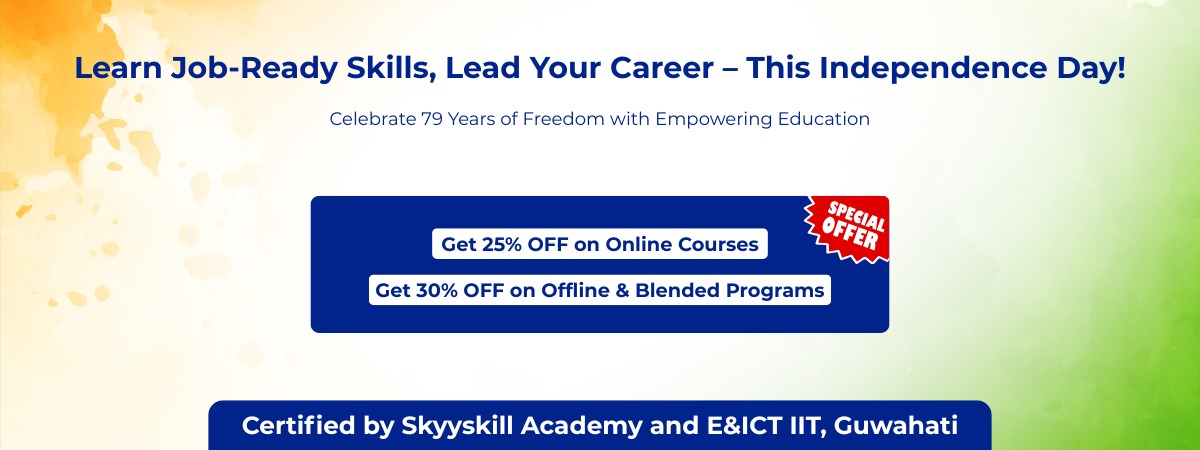 Learn Job-Ready Skills, Lead Your Career – This Independence Day!

Celebrate 79 Years of Freedom with Empowering Education

SPECIAL OFFER

Get 25% OFF on Online Courses

Get 30% OFF on Offline & Blended Programs

Certified by Skyyskill Academy and E&ICT IIT, Guwahati